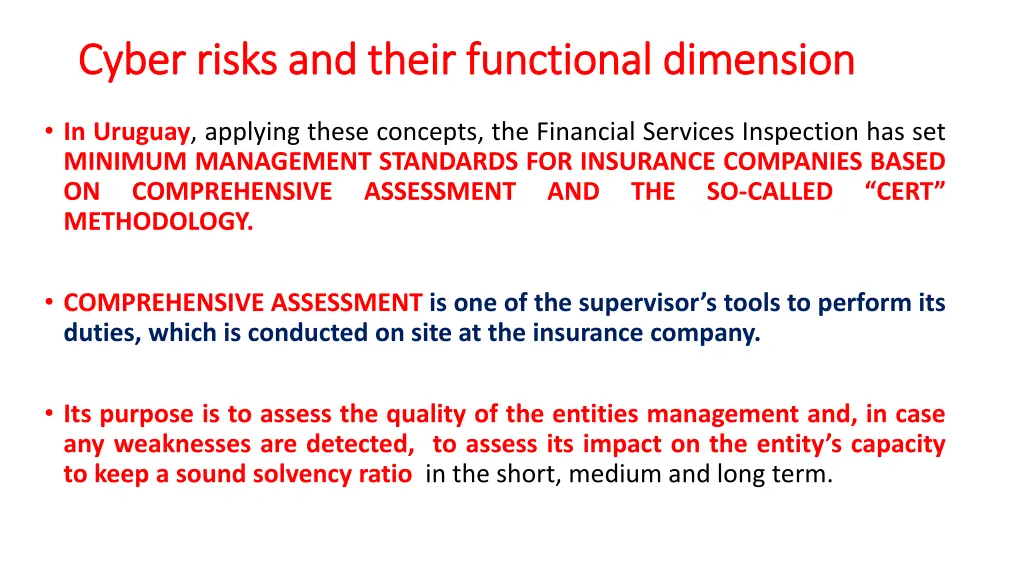 Cyber risks and their functional dimension

• In Uruguay, applying these concepts, the Financial Services Inspection has set MINIMUM MANAGEMENT STANDARDS FOR INSURANCE COMPANIES BASED ON COMPREHENSIVE ASSESSMENT AND THE SO-CALLED “CERT” METHODOLOGY.

• COMPREHENSIVE ASSESSMENT is one of the supervisor’s tools to perform its duties, which is conducted on site at the insurance company.

• Its purpose is to assess the quality of the entities management and, in case any weaknesses are detected, to assess its impact on the entity’s capacity to keep a sound solvency ratio in the short, medium and long term.